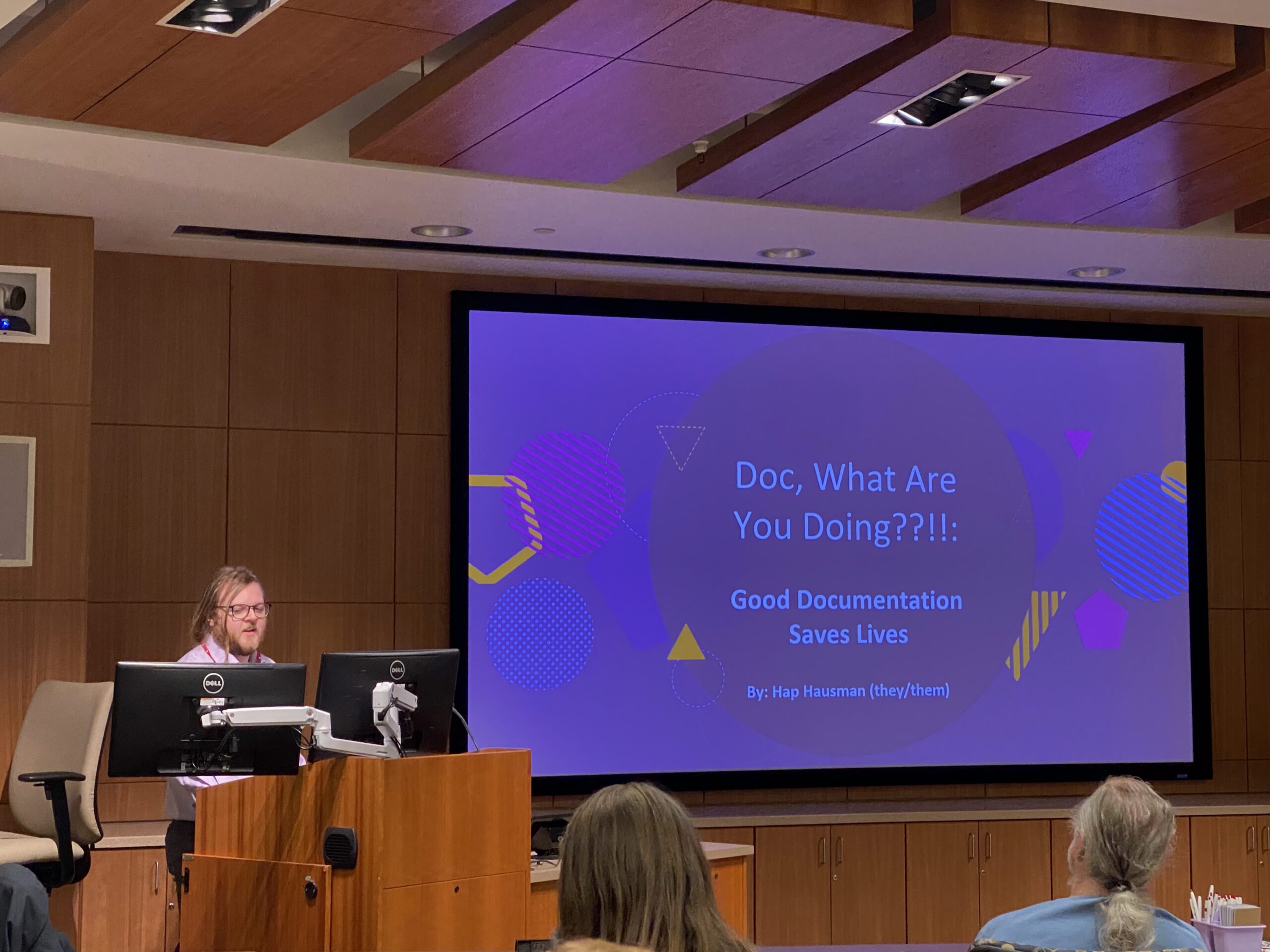 Doc, What Are You Doing??!!:

Good Documentation Saves Lives

By: Hap Hausman (they/them)

DELL

DELL